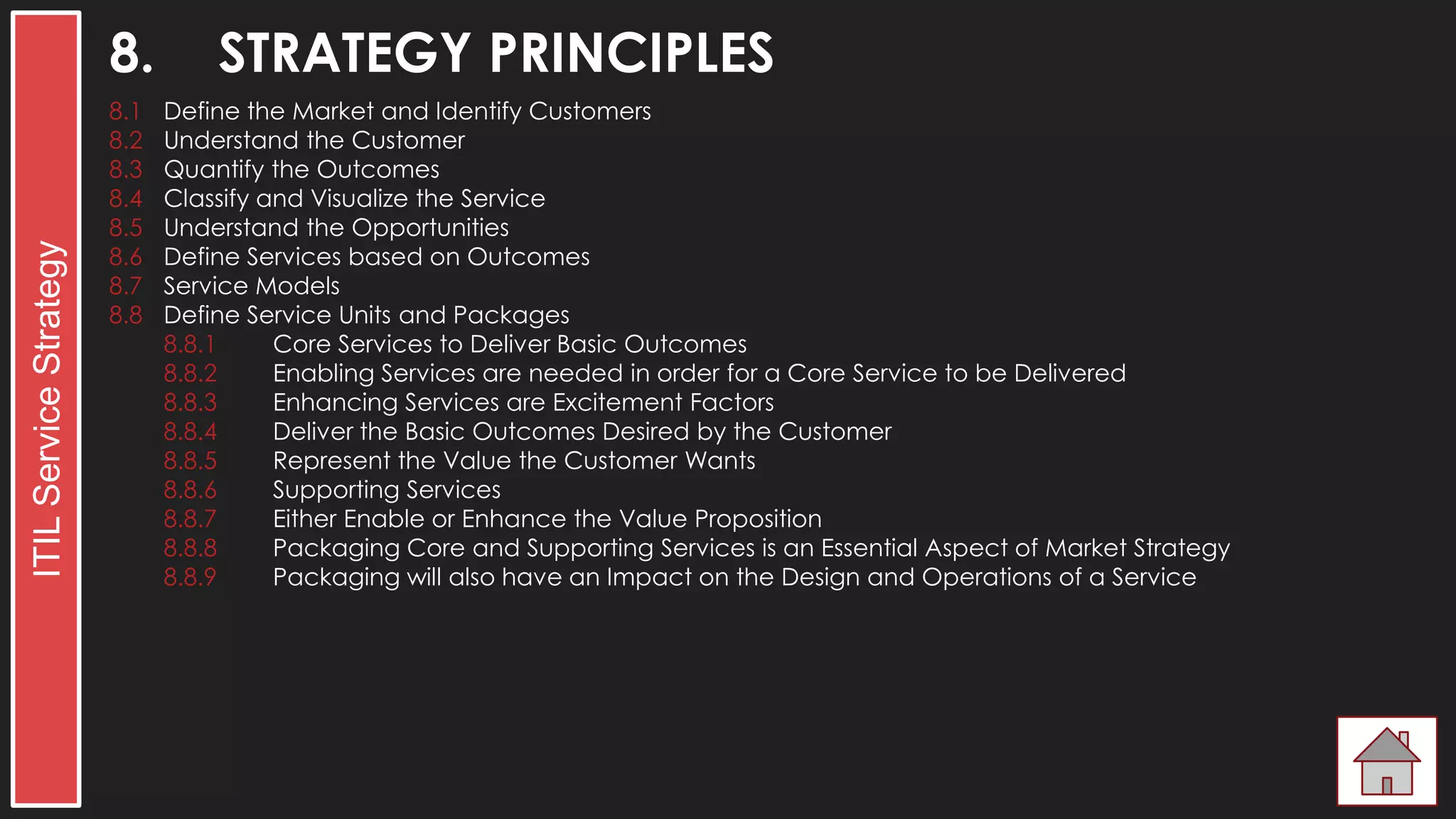 ITIL Service Strategy

8. STRATEGY PRINCIPLES

8.1 Define the Market and Identify Customers
8.2 Understand the Customer
8.3 Quantify the Outcomes
8.4 Classify and Visualize the Service
8.5 Understand the Opportunities
8.6 Define Services based on Outcomes
8.7 Service Models
8.8 Define Service Units and Packages
8.8.1 Core Services to Deliver Basic Outcomes
8.8.2 Enabling Services are needed in order for a Core Service to be Delivered
8.8.3 Enhancing Services are Excitement Factors
8.8.4 Deliver the Basic Outcomes Desired by the Customer
8.8.5 Represent the Value the Customer Wants
8.8.6 Supporting Services
8.8.7 Either Enable or Enhance the Value Proposition
8.8.8 Packaging Core and Supporting Services is an Essential Aspect of Market Strategy
8.8.9 Packaging will also have an Impact on the Design and Operations of a Service